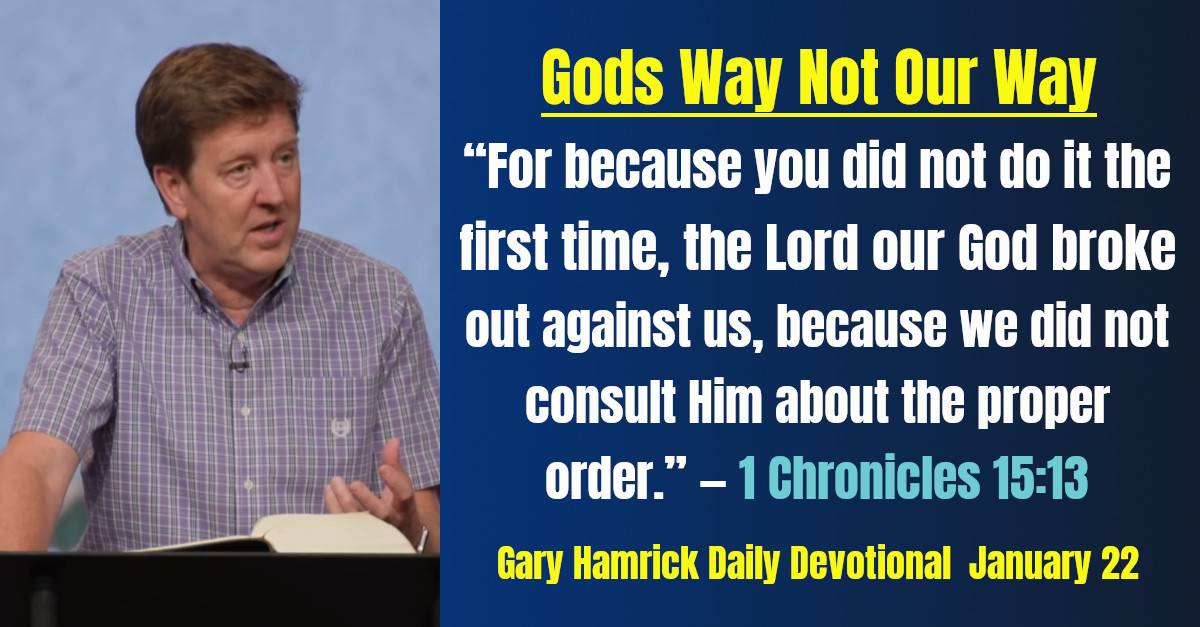 Gods Way Not Our Way

“For because you did not do it the first time, the Lord our God broke out against us, because we did not consult Him about the proper order.” – 1 Chronicles 15:13

Gary Hamrick Daily Devotional January 22